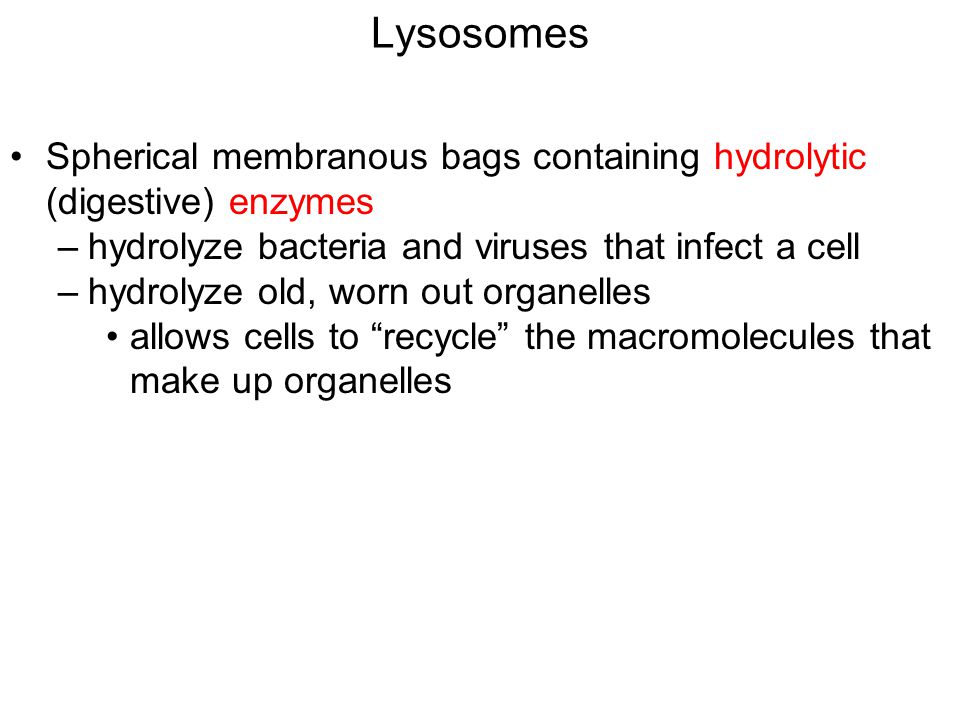 Lysosomes

• Spherical membranous bags containing hydrolytic (digestive) enzymes
– hydrolyze bacteria and viruses that infect a cell
– hydrolyze old, worn out organelles
• allows cells to “recycle” the macromolecules that make up organelles